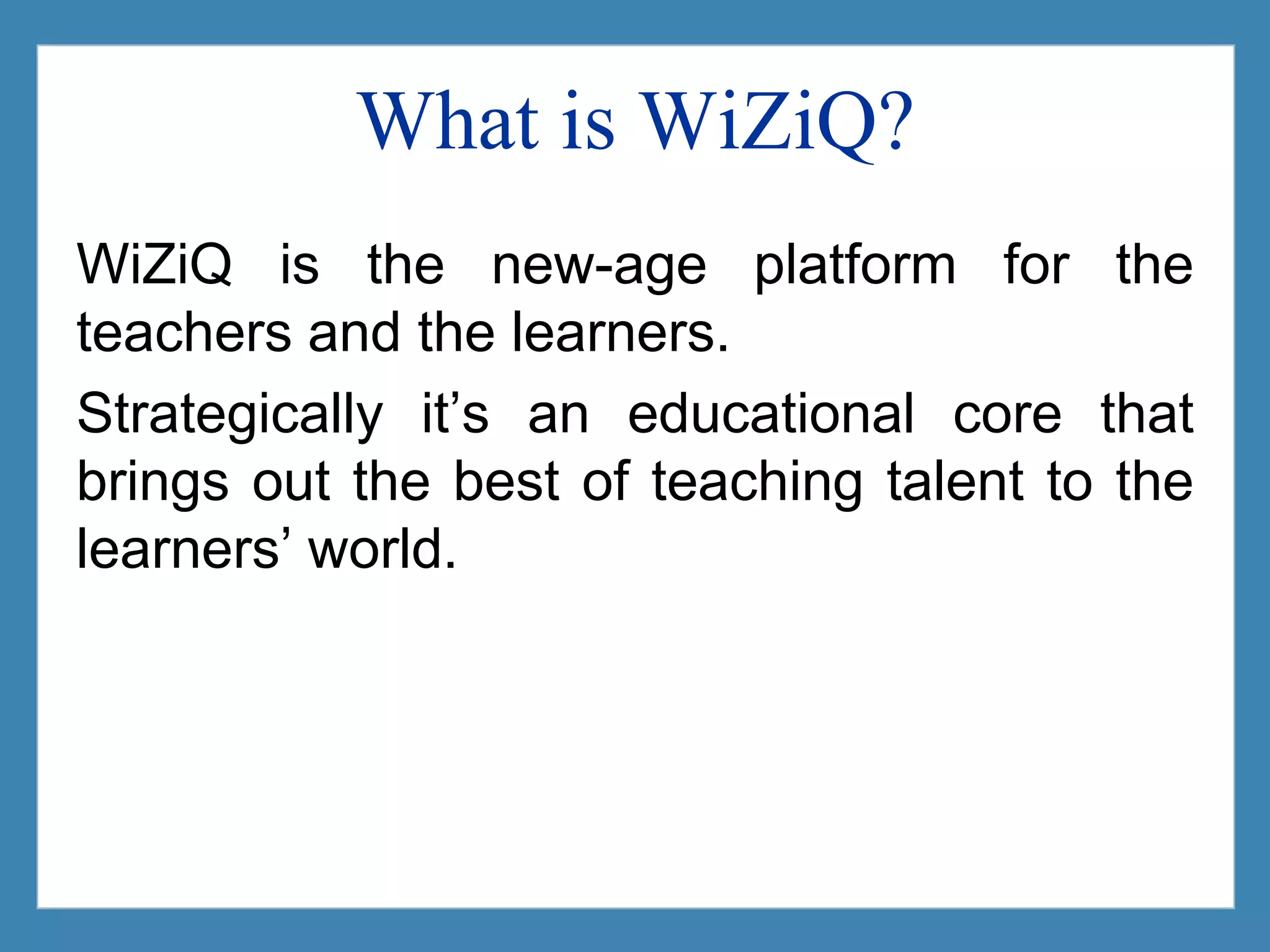 What is WiZiQ?

WiZiQ is the new-age platform for the teachers and the learners.

Strategically it’s an educational core that brings out the best of teaching talent to the learners’ world.